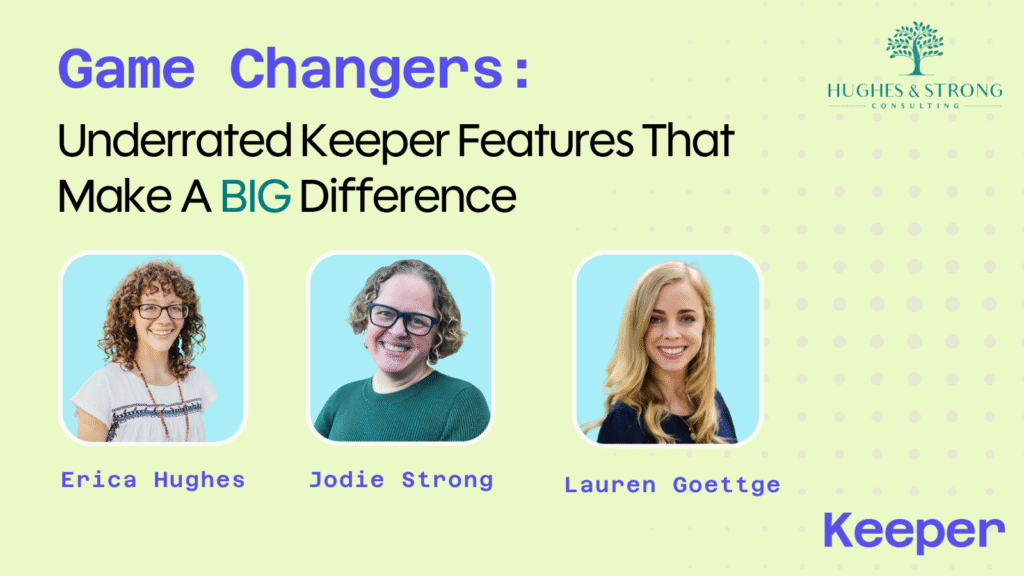 Game Changers:

Underrated Keeper Features That Make A BIG Difference

HUGHES & STRONG
CONSULTING

Erica Hughes

Jodie Strong

Lauren Goettge

Keeper